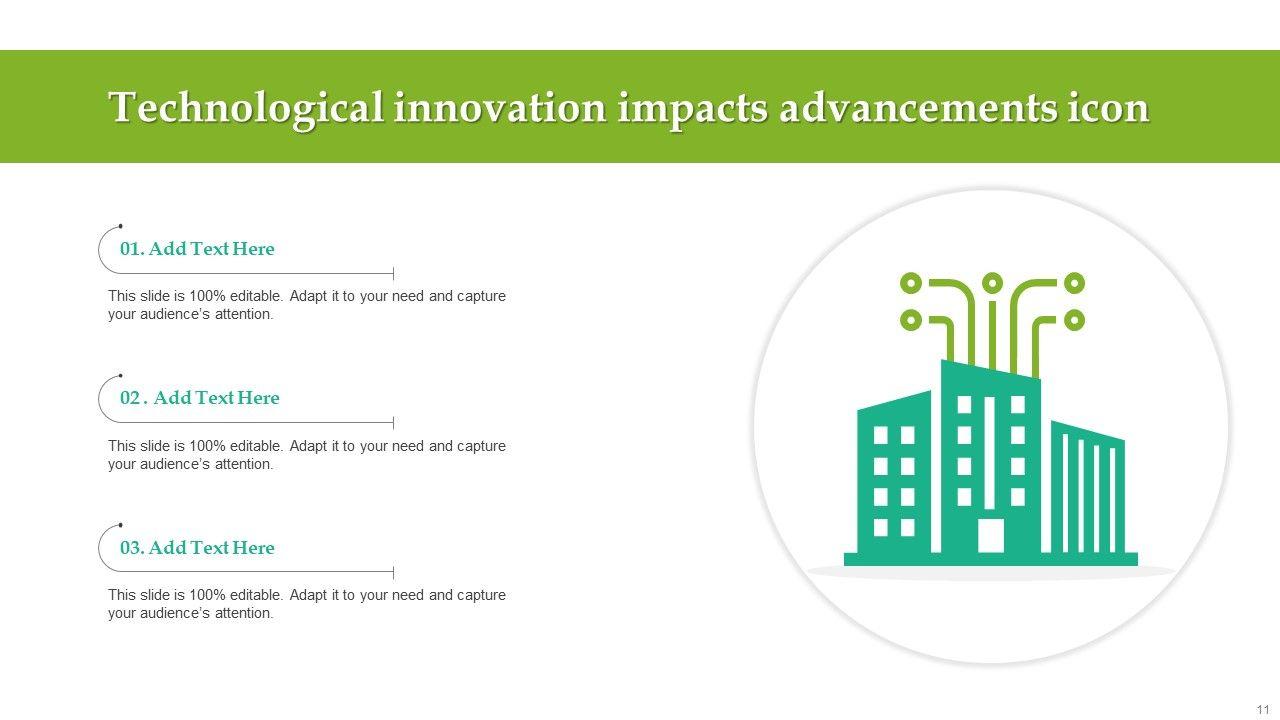 Technological innovation impacts advancements icon

01. Add Text Here

This slide is 100% editable. Adapt it to your need and capture your audience's attention.

02 . Add Text Here

This slide is 100% editable. Adapt it to your need and capture your audience's attention.

03. Add Text Here

This slide is 100% editable. Adapt it to your need and capture your audience's attention.

11